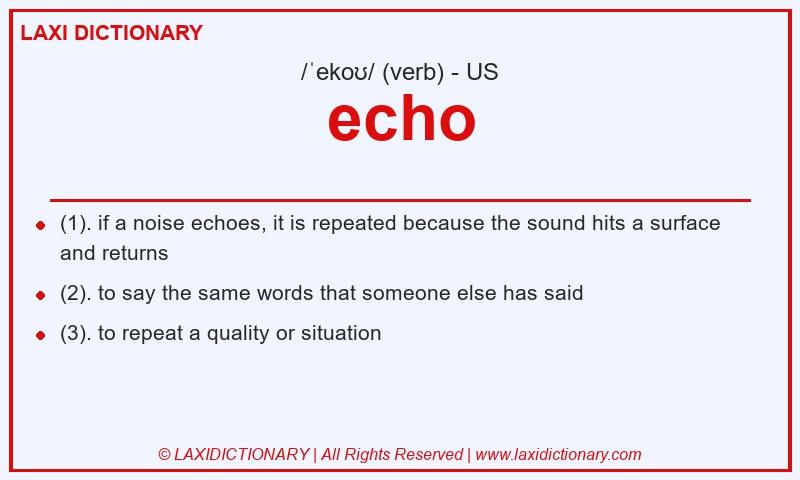 LAXI DICTIONARY

/ˈekoʊ/ (verb) - US

echo

- (1). if a noise echoes, it is repeated because the sound hits a surface and returns
- (2). to say the same words that someone else has said
- (3). to repeat a quality or situation

© LAXIDICTIONARY | All Rights Reserved | www.laxidictionary.com